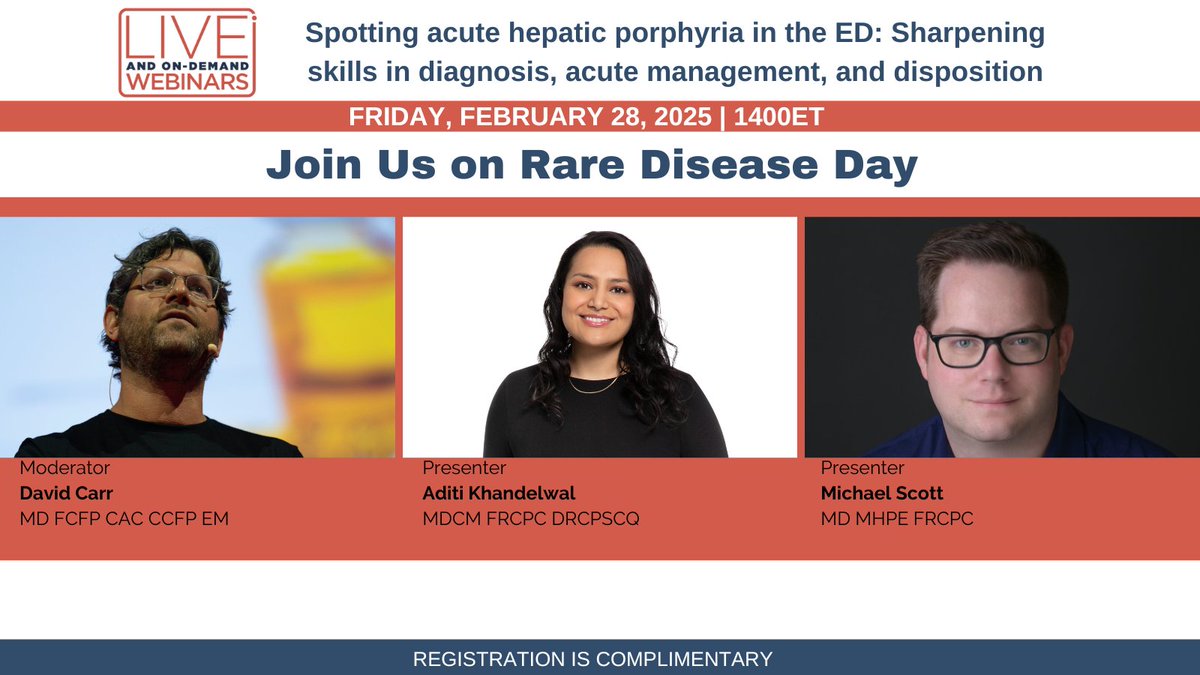 LIVE AND ON-DEMAND WEBINARS

Spotting acute hepatic porphyria in the ED: Sharpening skills in diagnosis, acute management, and disposition

FRIDAY, FEBRUARY 28, 2025 | 1400ET

Join Us on Rare Disease Day

Moderator
David Carr
MD FCFP CAC CCFP EM

Presenter
Aditi Khandelwal
MDCM FRCPC DRCPSCQ

Presenter
Michael Scott
MD MHPE FRCPC

REGISTRATION IS COMPLIMENTARY